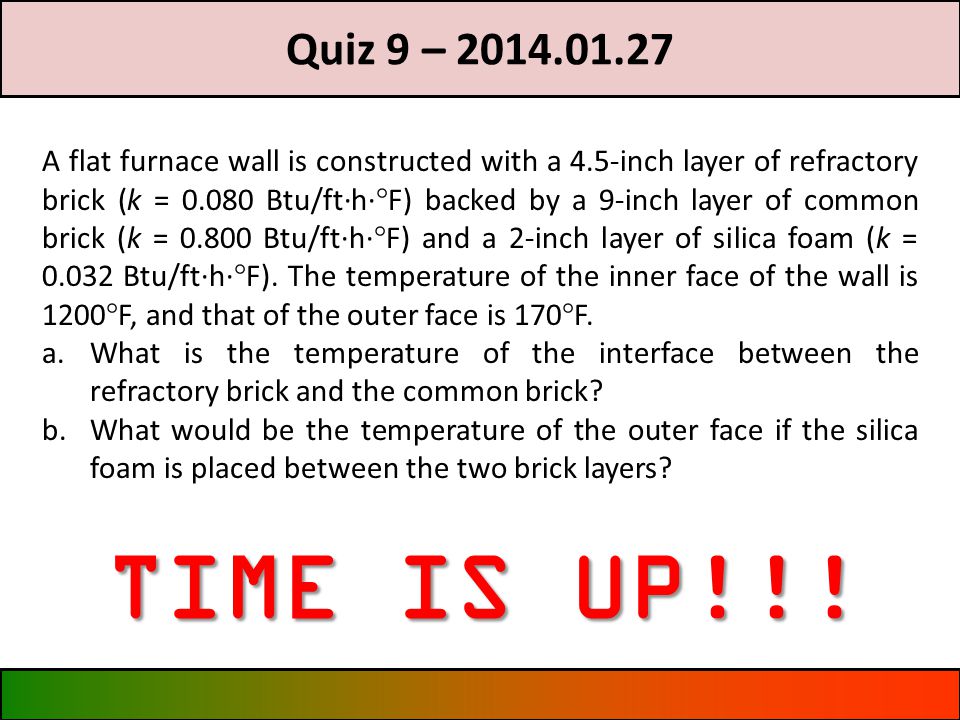 Quiz 9 – 2014.01.27

A flat furnace wall is constructed with a 4.5-inch layer of refractory brick ($k$ = 0.080 Btu/ft·h·°F) backed by a 9-inch layer of common brick ($k$ = 0.800 Btu/ft·h·°F) and a 2-inch layer of silica foam ($k$ = 0.032 Btu/ft·h·°F). The temperature of the inner face of the wall is 1200°F, and that of the outer face is 170°F.

a. What is the temperature of the interface between the refractory brick and the common brick?

b. What would be the temperature of the outer face if the silica foam is placed between the two brick layers?

TIME IS UP!!!